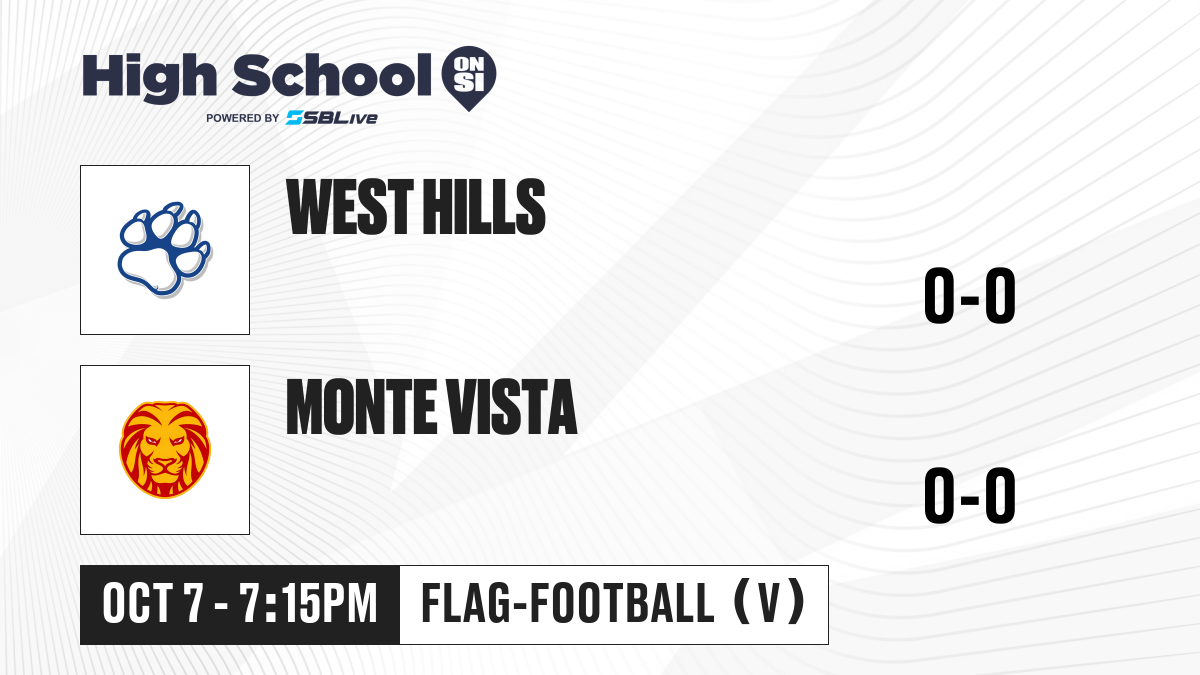 High School ON SI
POWERED BY SBLive

WEST HILLS

0-0

MONTE VISTA

0-0

OCT 7 - 7:15PM
FLAG-FOOTBALL (V)